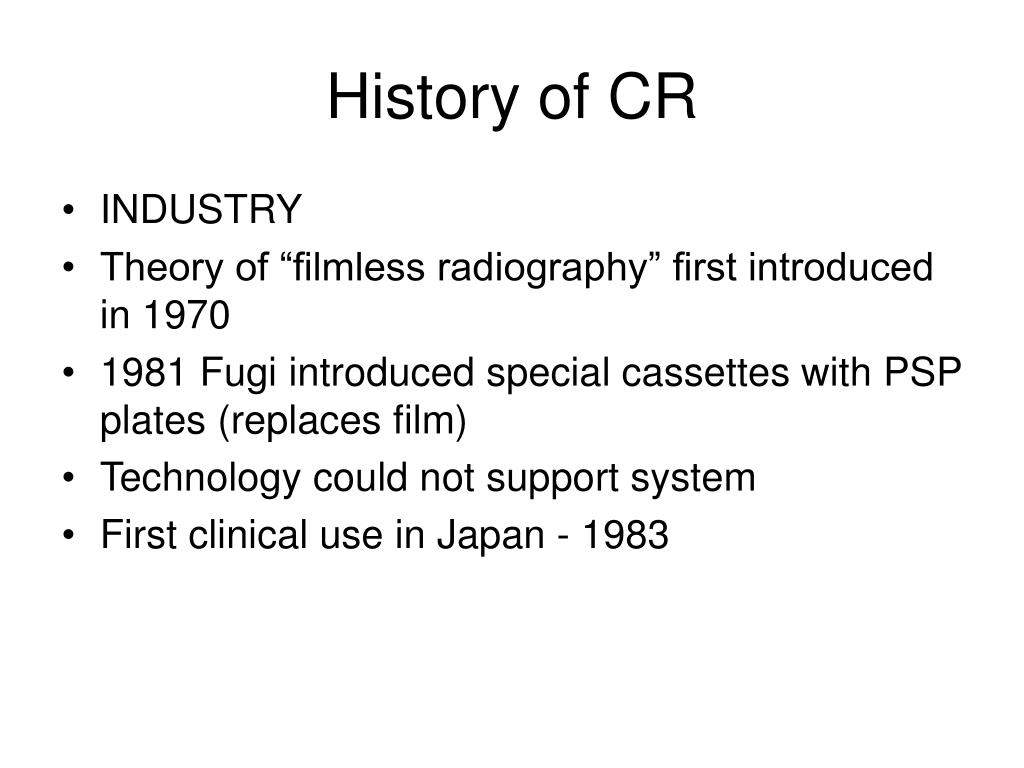 History of CR

• INDUSTRY
• Theory of “filmless radiography” first introduced in 1970
• 1981 Fugi introduced special cassettes with PSP plates (replaces film)
• Technology could not support system
• First clinical use in Japan - 1983